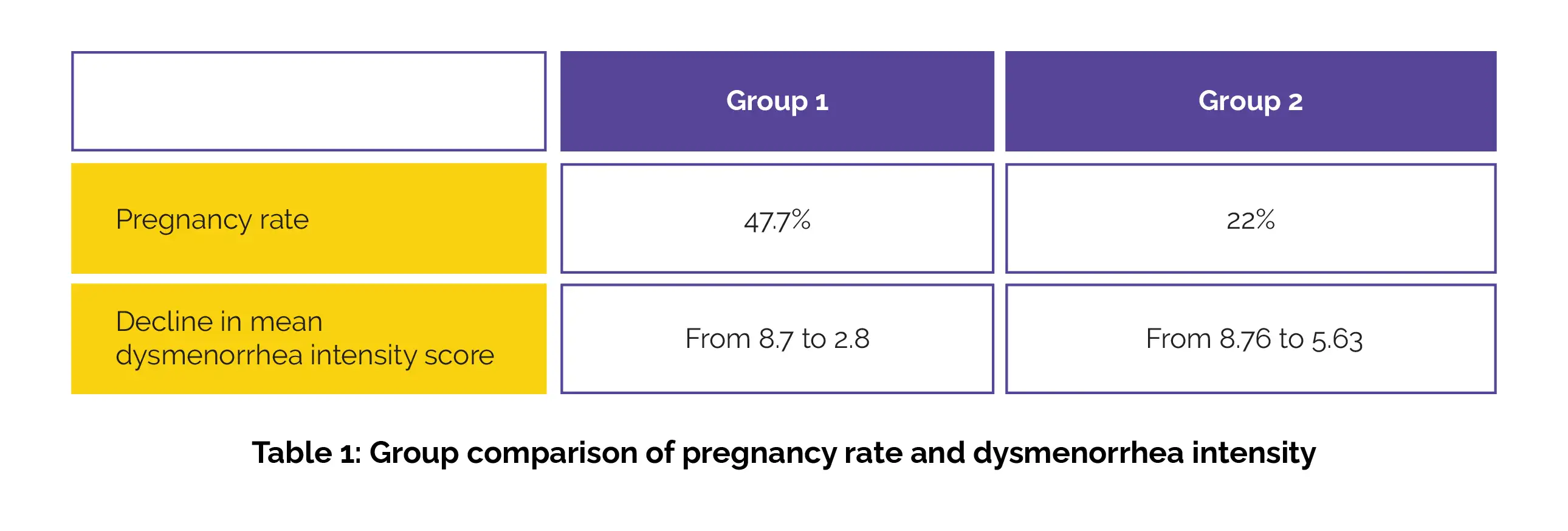 | | Group 1 | Group 2 |
|---|---|---|
| Pregnancy rate | 47.7% | 22% |
| Decline in mean dysmenorrhea intensity score | From 8.7 to 2.8 | From 8.76 to 5.63 |

Table 1: Group comparison of pregnancy rate and dysmenorrhea intensity